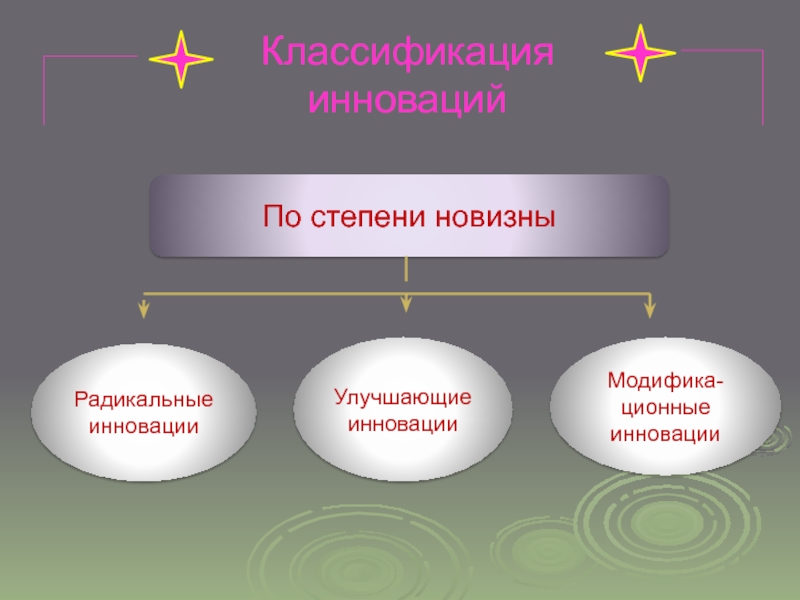 Классификация инноваций

По степени новизны

Радикальные инновации

Улучшающие инновации

Модификационные инновации